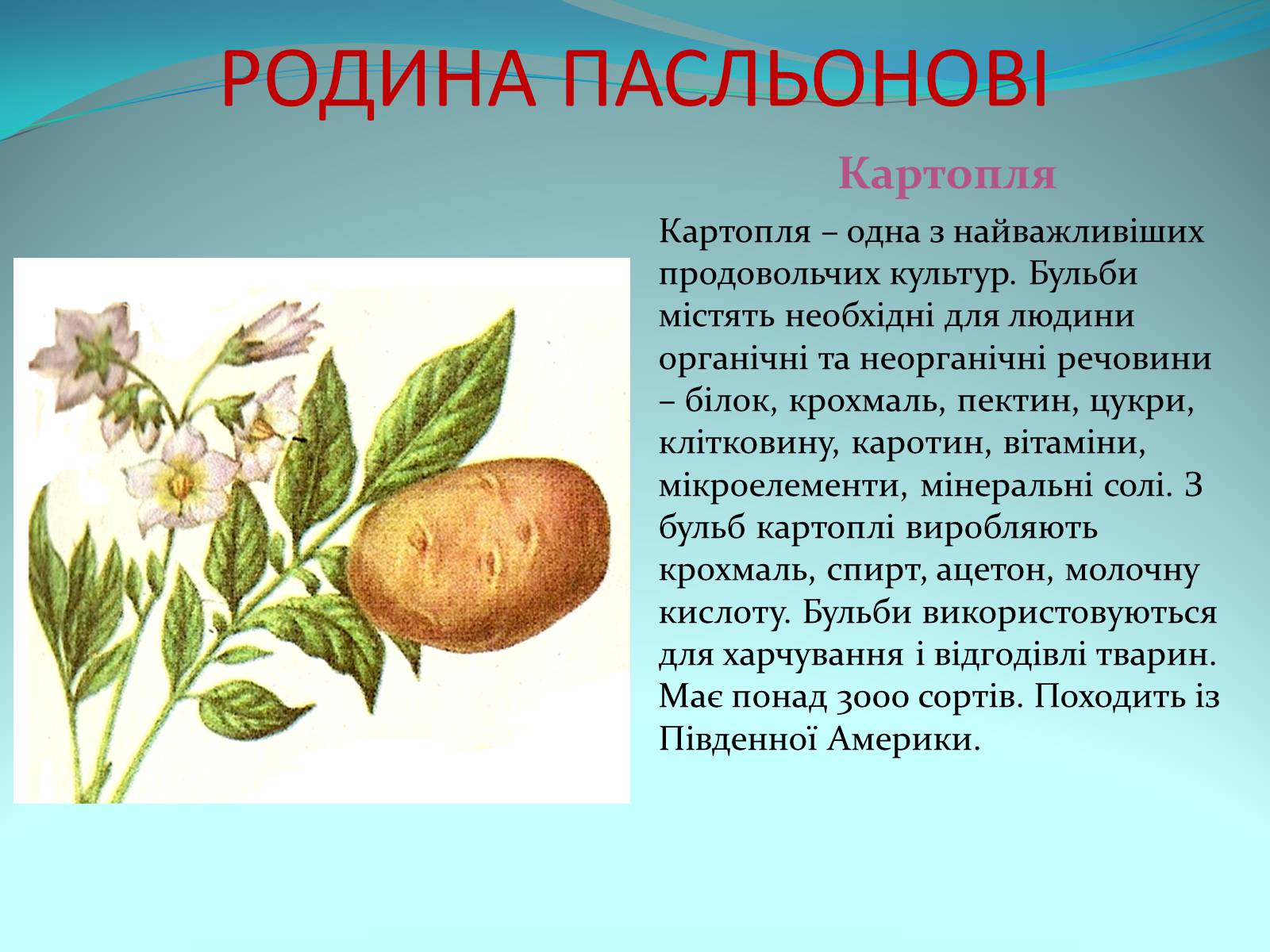 РОДИНА ПАСЛЬОНОВІ

Картопля

Картопля – одна з найважливіших продовольчих культур. Бульби містять необхідні для людини органічні та неорганічні речовини – білок, крохмаль, пектин, цукри, клітковину, каротин, вітаміни, мікроелементи, мінеральні солі. З бульб картоплі виробляють крохмаль, спирт, ацетон, молочну кислоту. Бульби використовуються для харчування і відгодівлі тварин. Має понад 3000 сортів. Походить із Південної Америки.